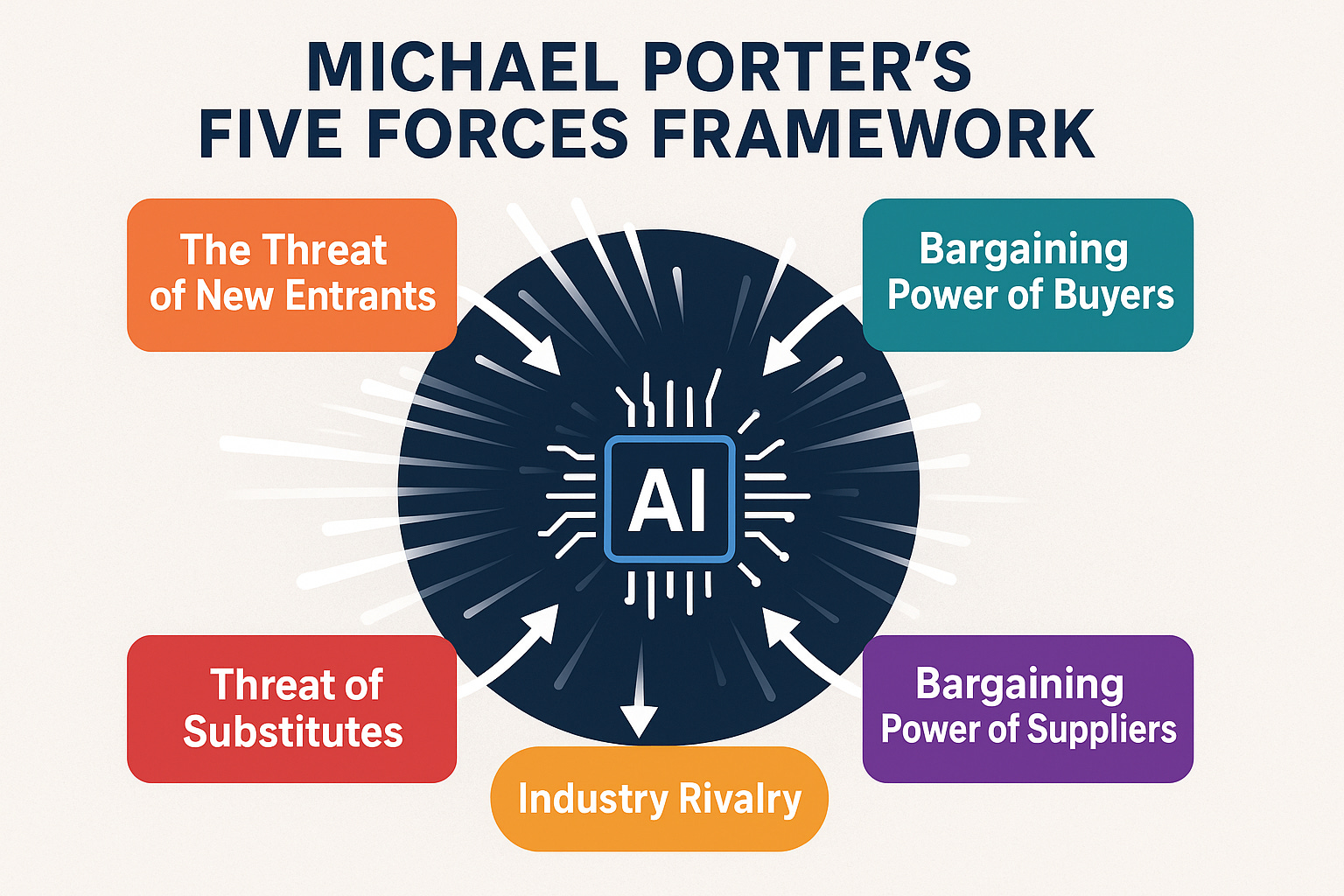 MICHAEL PORTER'S FIVE FORCES FRAMEWORK

The Threat of New Entrants

Bargaining Power of Buyers

AI

Threat of Substitutes

Bargaining Power of Suppliers

Industry Rivalry